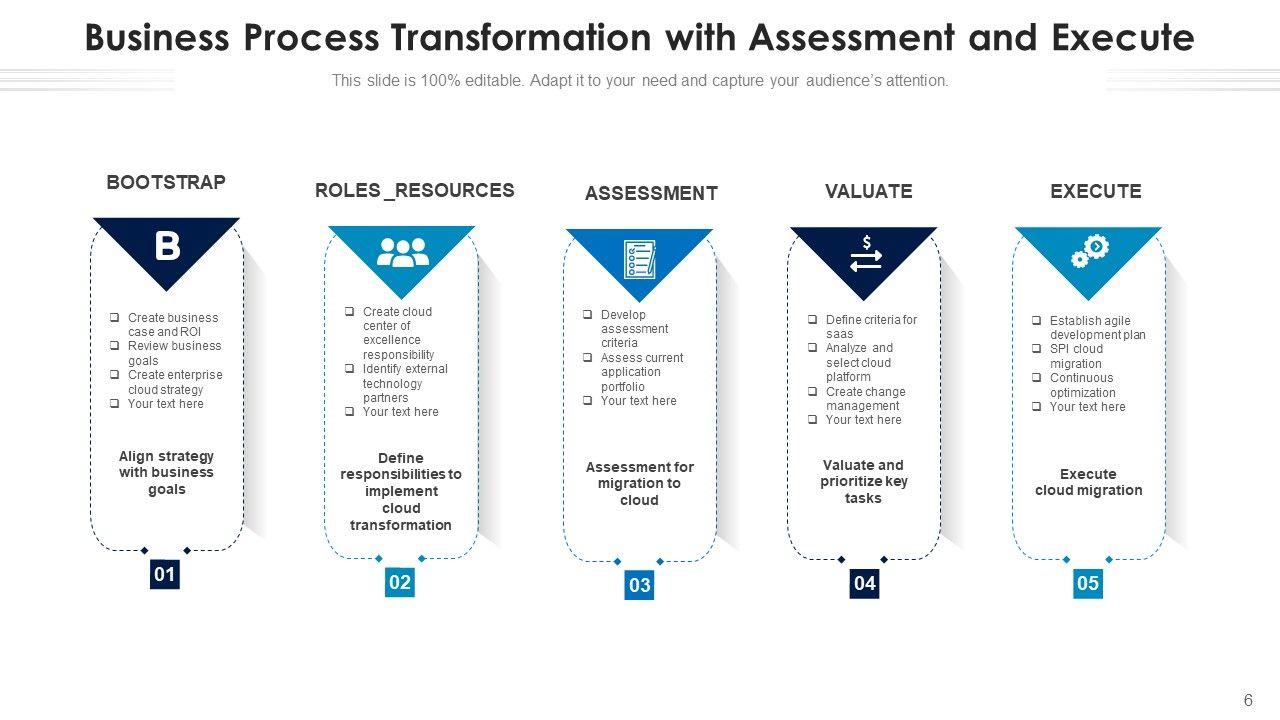 Business Process Transformation with Assessment and Execute

This slide is 100% editable. Adapt it to your need and capture your audience's attention.

BOOTSTRAP

B

❑ Create business case and ROI
❑ Review business goals
❑ Create enterprise cloud strategy
❑ Your text here

Align strategy with business goals

01

ROLES _RESOURCES

❑ Create cloud center of excellence responsibility
❑ Identify external technology partners
❑ Your text here

Define responsibilities to implement cloud transformation

02

ASSESSMENT

❑ Develop assessment criteria
❑ Assess current application portfolio
❑ Your text here

Assessment for migration to cloud

03

VALUATE

$

❑ Define criteria for saas
❑ Analyze and select cloud platform
❑ Create change management
❑ Your text here

Valuate and prioritize key tasks

04

EXECUTE

❑ Establish agile development plan
❑ SPI cloud migration
❑ Continuous optimization
❑ Your text here

Execute cloud migration

05

6